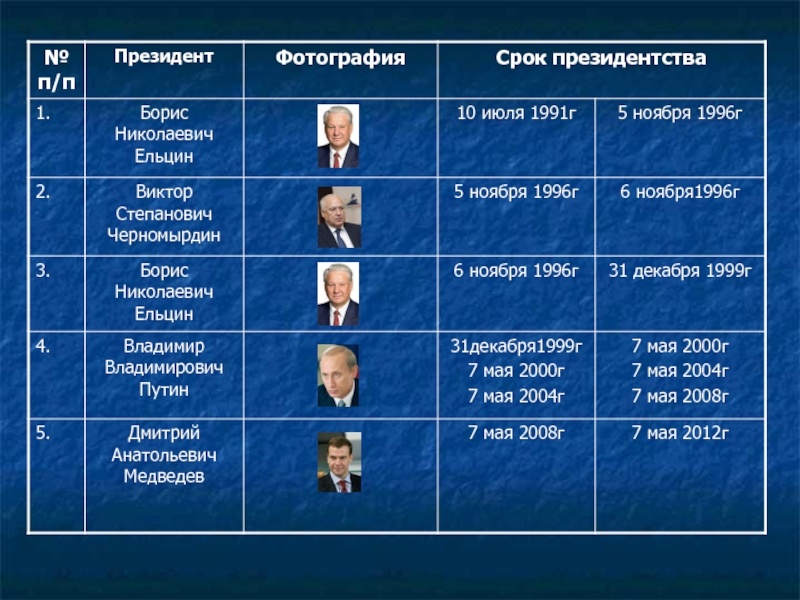 | № п/п | Президент | Фотография | Срок президентства | |
|---|---|---|---|---|
| 1. | Борис Николаевич Ельцин | | 10 июля 1991г | 5 ноября 1996г |
| 2. | Виктор Степанович Черномырдин | | 5 ноября 1996г | 6 ноября1996г |
| 3. | Борис Николаевич Ельцин | | 6 ноября 1996г | 31 декабря 1999г |
| 4. | Владимир Владимирович Путин | | 31декабря1999г 7 мая 2000г 7 мая 2004г | 7 мая 2000г 7 мая 2004г 7 мая 2008г |
| 5. | Дмитрий Анатольевич Медведев | | 7 мая 2008г | 7 мая 2012г |